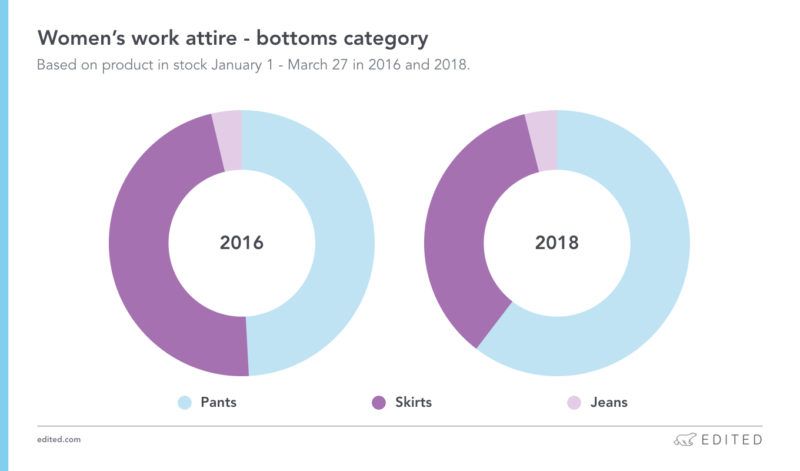 Women's work attire - bottoms category

Based on product in stock January 1 - March 27 in 2016 and 2018.

2016

2018

Pants

Skirts

Jeans

edited.com

EDITED